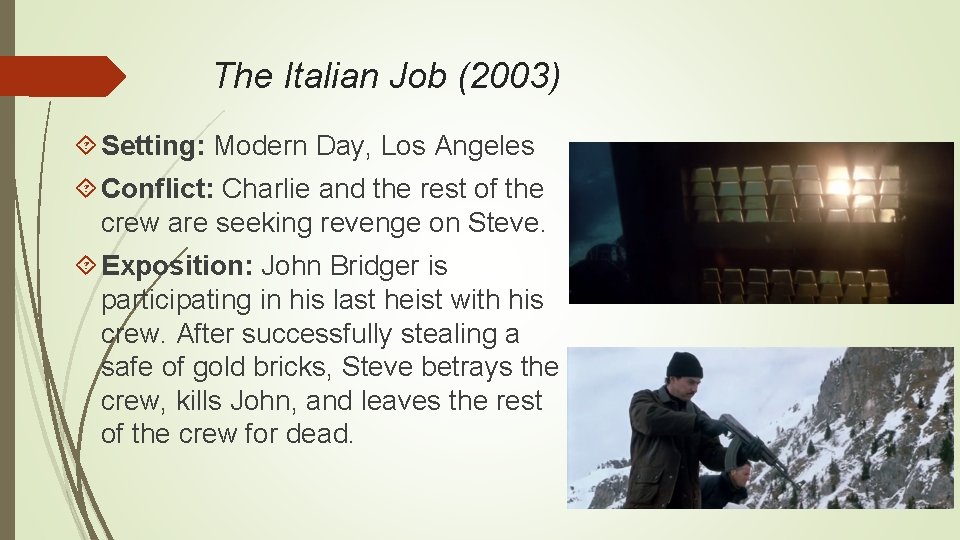 The Italian Job (2003)

Setting: Modern Day, Los Angeles

Conflict: Charlie and the rest of the crew are seeking revenge on Steve.

Exposition: John Bridger is participating in his last heist with his crew. After successfully stealing a safe of gold bricks, Steve betrays the crew, kills John, and leaves the rest of the crew for dead.